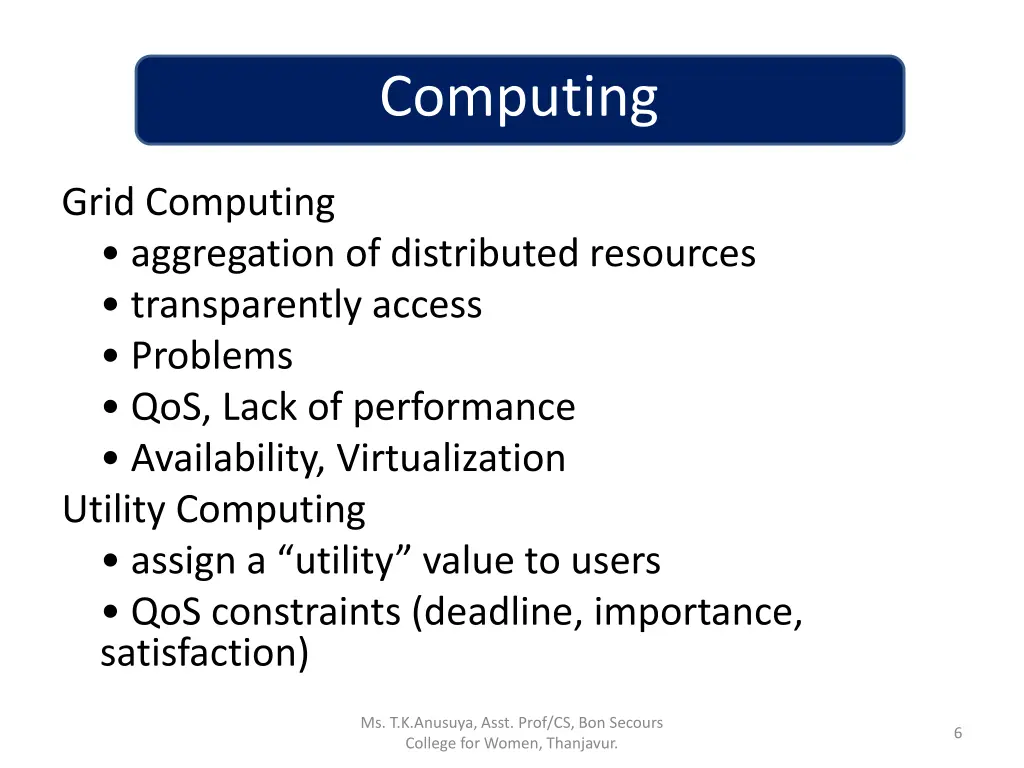 Computing

Grid Computing
• aggregation of distributed resources
• transparently access
• Problems
• QoS, Lack of performance
• Availability, Virtualization
Utility Computing
• assign a “utility” value to users
• QoS constraints (deadline, importance, satisfaction)

Ms. T.K.Anusuya, Asst. Prof/CS, Bon Secours College for Women, Thanjavur.

6